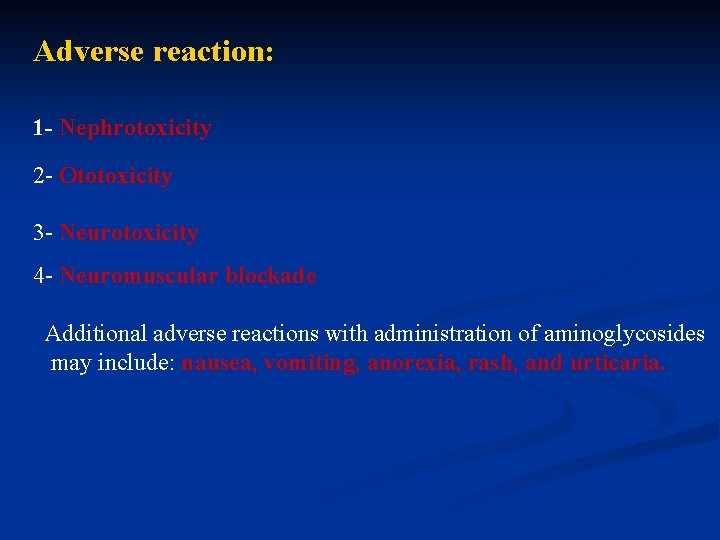 Adverse reaction:

1- Nephrotoxicity

2- Ototoxicity

3- Neurotoxicity

4- Neuromuscular blockade

Additional adverse reactions with administration of aminoglycosides may include: nausea, vomiting, anorexia, rash, and urticaria.